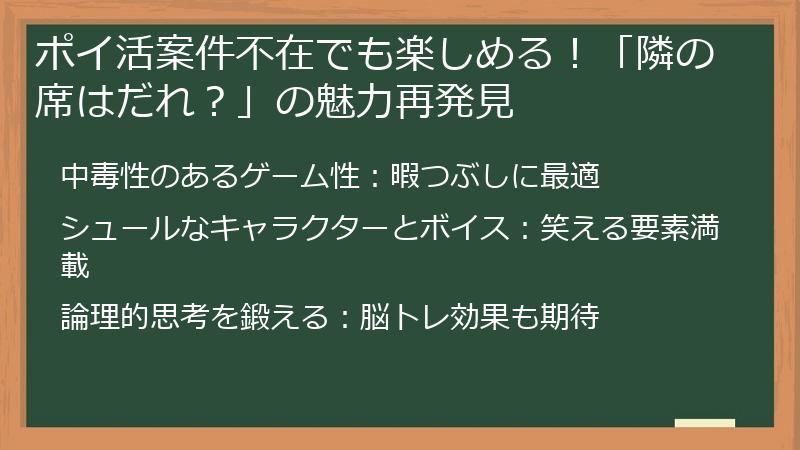 ポイ活案件不在でも楽しめる！「隣の席はだれ？」の魅力再発見

中毒性のあるゲーム性：暇つぶしに最適

シュールなキャラクターとボイス：笑える要素満載

論理的思考を鍛える：脳トレ効果も期待